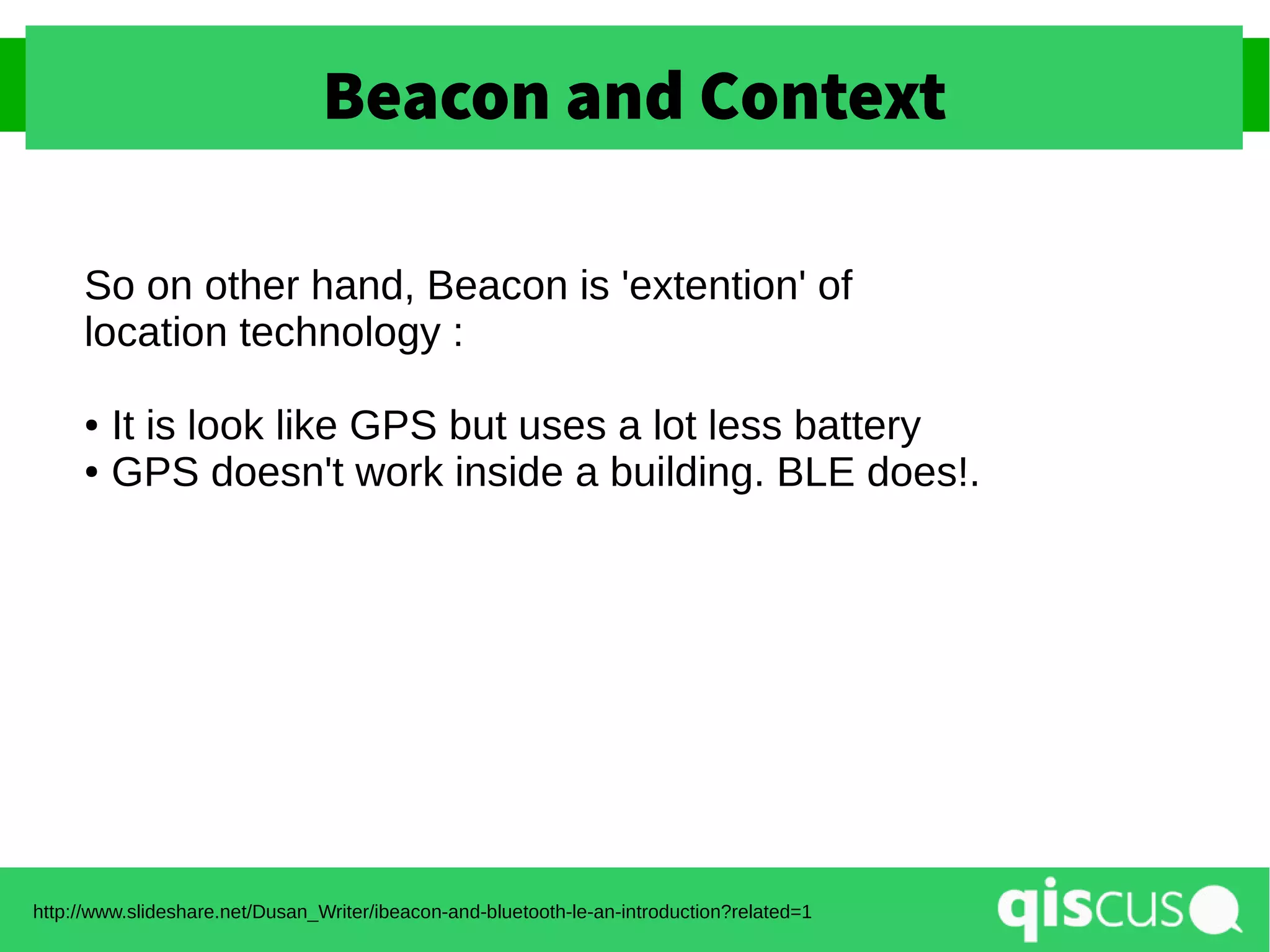 Beacon and Context

So on other hand, Beacon is 'extention' of location technology :

• It is look like GPS but uses a lot less battery
• GPS doesn't work inside a building. BLE does!.

http://www.slideshare.net/Dusan_Writer/ibeacon-and-bluetooth-le-an-introduction?related=1

qiscus